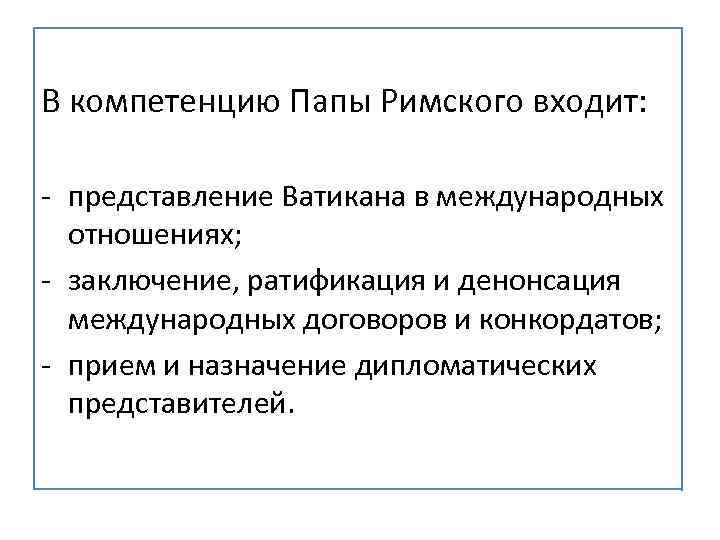 В компетенцию Папы Римского входит:

- представление Ватикана в международных отношениях;
- заключение, ратификация и денонсация международных договоров и конкордатов;
- прием и назначение дипломатических представителей.